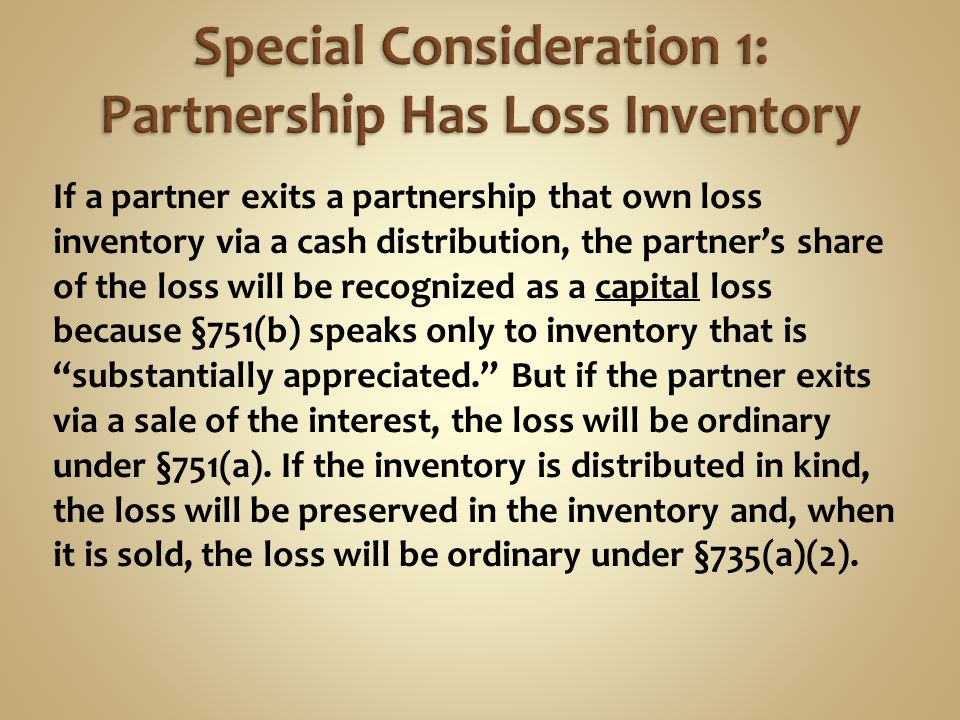 Special Consideration 1: Partnership Has Loss Inventory

If a partner exits a partnership that own loss inventory via a cash distribution, the partner's share of the loss will be recognized as a capital loss because §751(b) speaks only to inventory that is "substantially appreciated." But if the partner exits via a sale of the interest, the loss will be ordinary under §751(a). If the inventory is distributed in kind, the loss will be preserved in the inventory and, when it is sold, the loss will be ordinary under §735(a)(2).